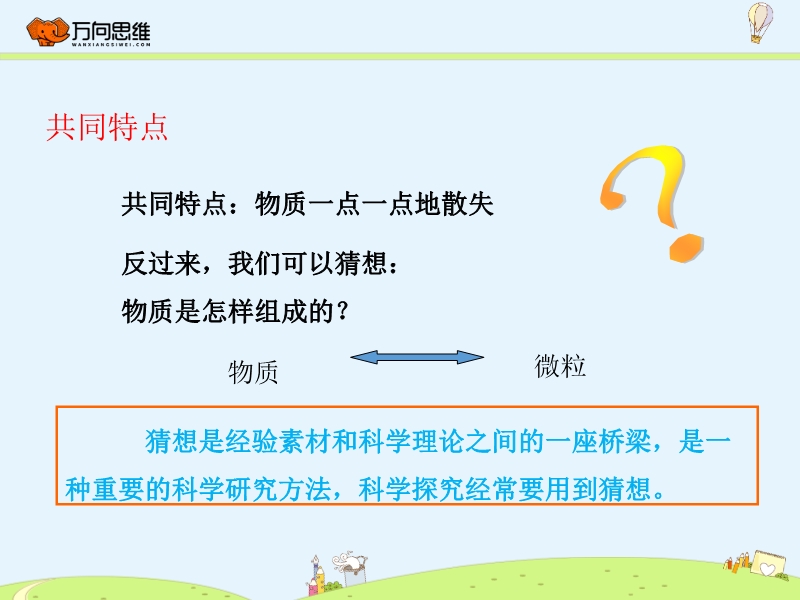 万向思维
WANXIANGSIWEI.COM

共同特点

共同特点：物质一点一点地散失

反过来，我们可以猜想：
物质是怎样组成的？

物质

微粒

猜想是经验素材和科学理论之间的一座桥梁，是一种重要的科学研究方法，科学探究经常要用到猜想。